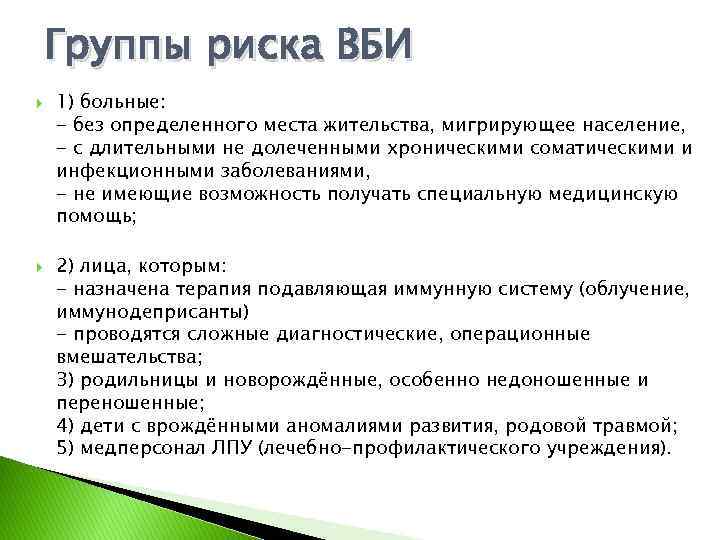 Группы риска ВБИ

1) больные:
- без определенного места жительства, мигрирующее население,
- с длительными не долеченными хроническими соматическими и инфекционными заболеваниями,
- не имеющие возможность получать специальную медицинскую помощь;

2) лица, которым:
- назначена терапия подавляющая иммунную систему (облучение, иммунодеприсанты)
- проводятся сложные диагностические, операционные вмешательства;
3) родильницы и новорождённые, особенно недоношенные и переношенные;
4) дети с врождёнными аномалиями развития, родовой травмой;
5) медперсонал ЛПУ (лечебно-профилактического учреждения).